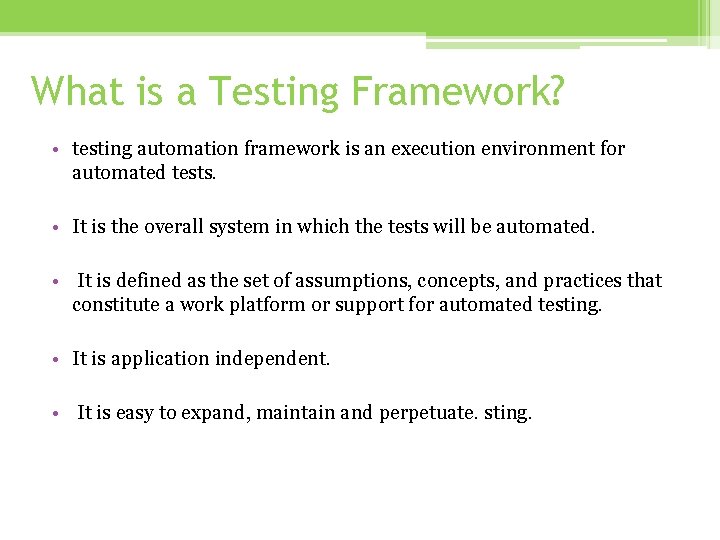 What is a Testing Framework?

• testing automation framework is an execution environment for automated tests.

• It is the overall system in which the tests will be automated.

• It is defined as the set of assumptions, concepts, and practices that constitute a work platform or support for automated testing.

• It is application independent.

• It is easy to expand, maintain and perpetuate. sting.